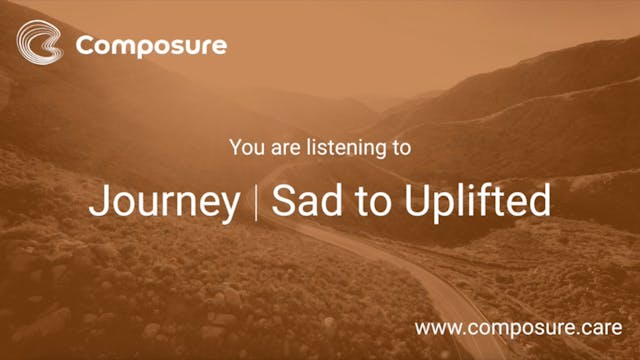 Composure

You are listening to

Journey | Sad to Uplifted

www.composure.care